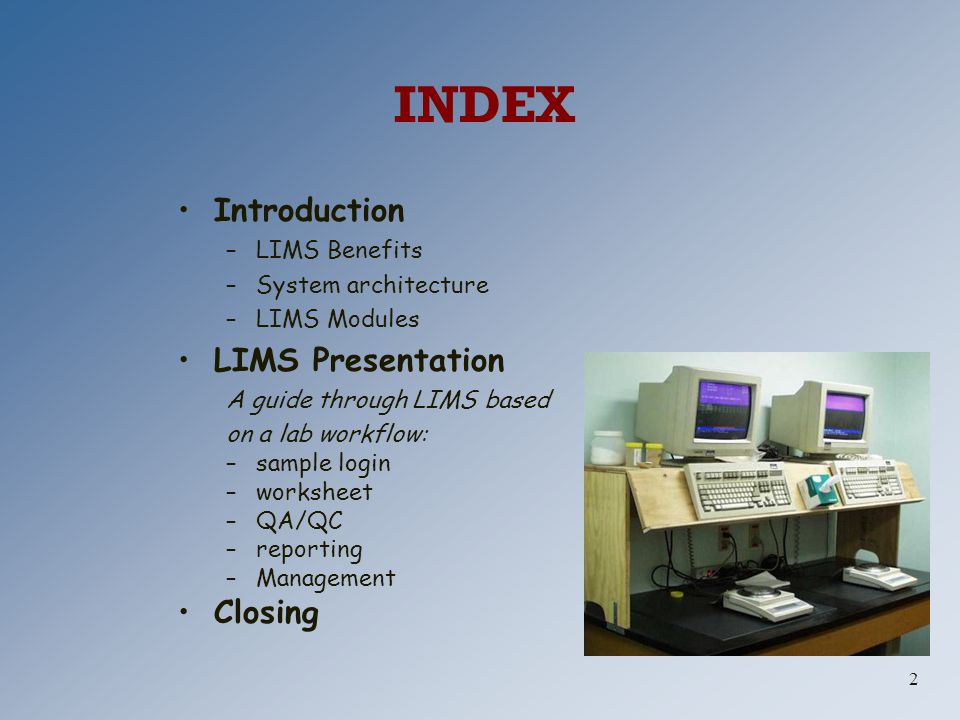 INDEX

• Introduction
– LIMS Benefits
– System architecture
– LIMS Modules

• LIMS Presentation
A guide through LIMS based on a lab workflow:
– sample login
– worksheet
– QA/QC
– reporting
– Management

• Closing

2